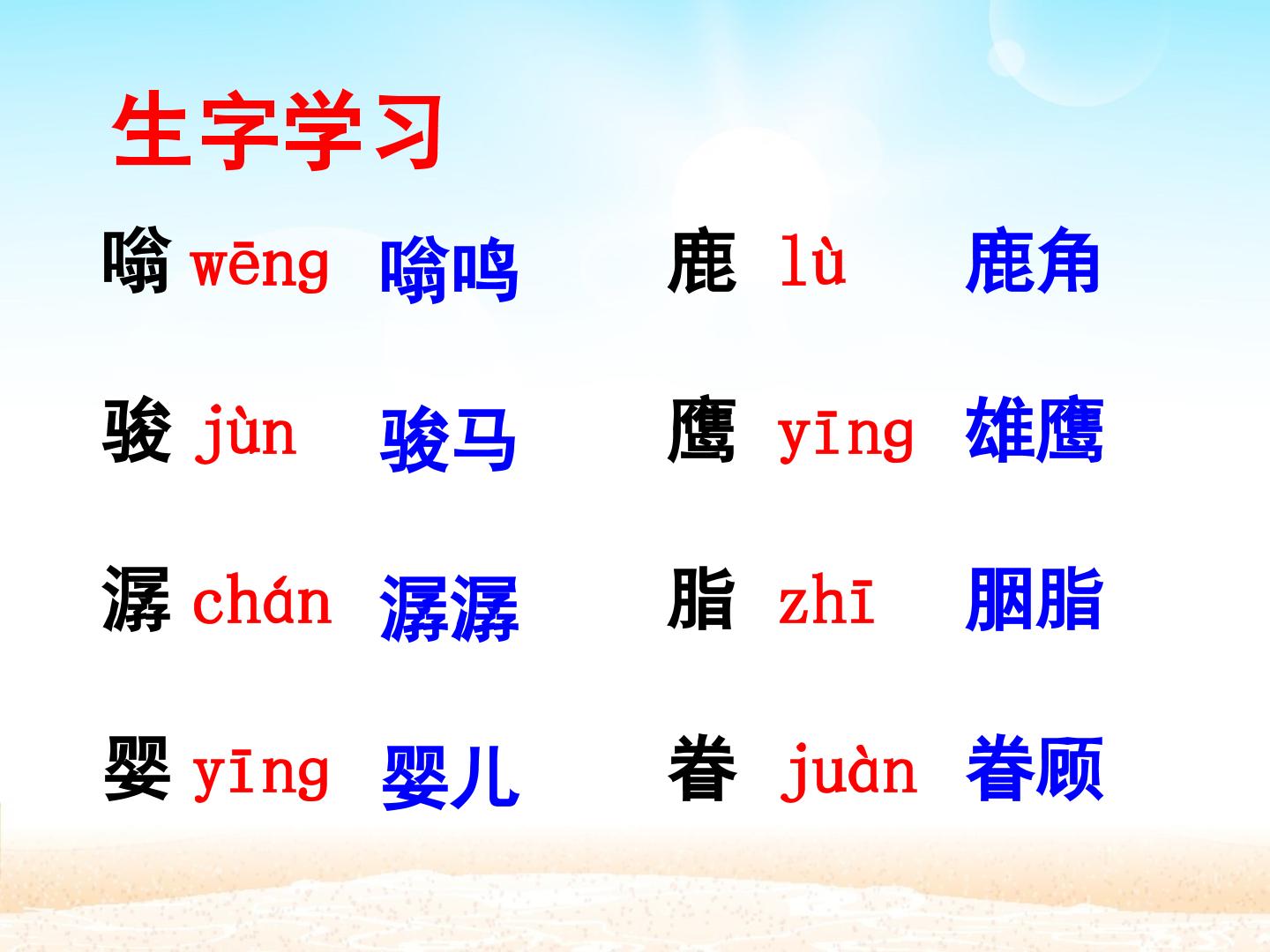 生字学习

嗡 wēng 嗡鸣

骏 jùn 骏马

潺 chán 潺潺

婴 yīng 婴儿

鹿 lù 鹿角

鹰 yīng 雄鹰

脂 zhī 胭脂

眷 juàn 眷顾